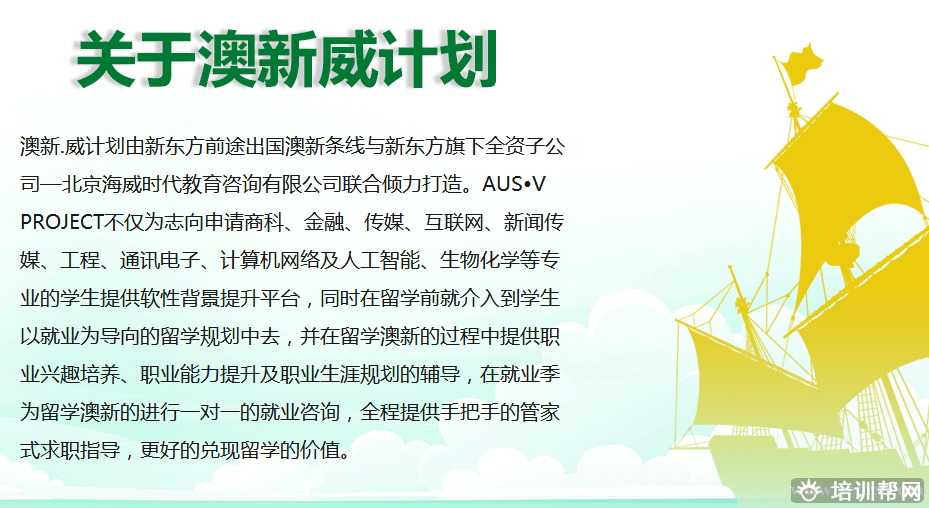 关于澳新威计划

澳新.威计划由新东方前途出国澳新条线与新东方旗下全资子公司—北京海威时代教育咨询有限公司联合倾力打造。AUS•V PROJECT不仅为志向申请商科、金融、传媒、互联网、新闻传媒、工程、通讯电子、计算机网络及人工智能、生物化学等专业的学生提供软性背景提升平台，同时在留学前就介入到学生以就业为导向的留学规划中去，并在留学澳新的过程中提供职业兴趣培养、职业能力提升及职业生涯规划的辅导，在就业季为留学澳新的进行一对一的就业咨询，全程提供手把手的管家式求职指导，更好的兑现留学的价值。

培训帮网